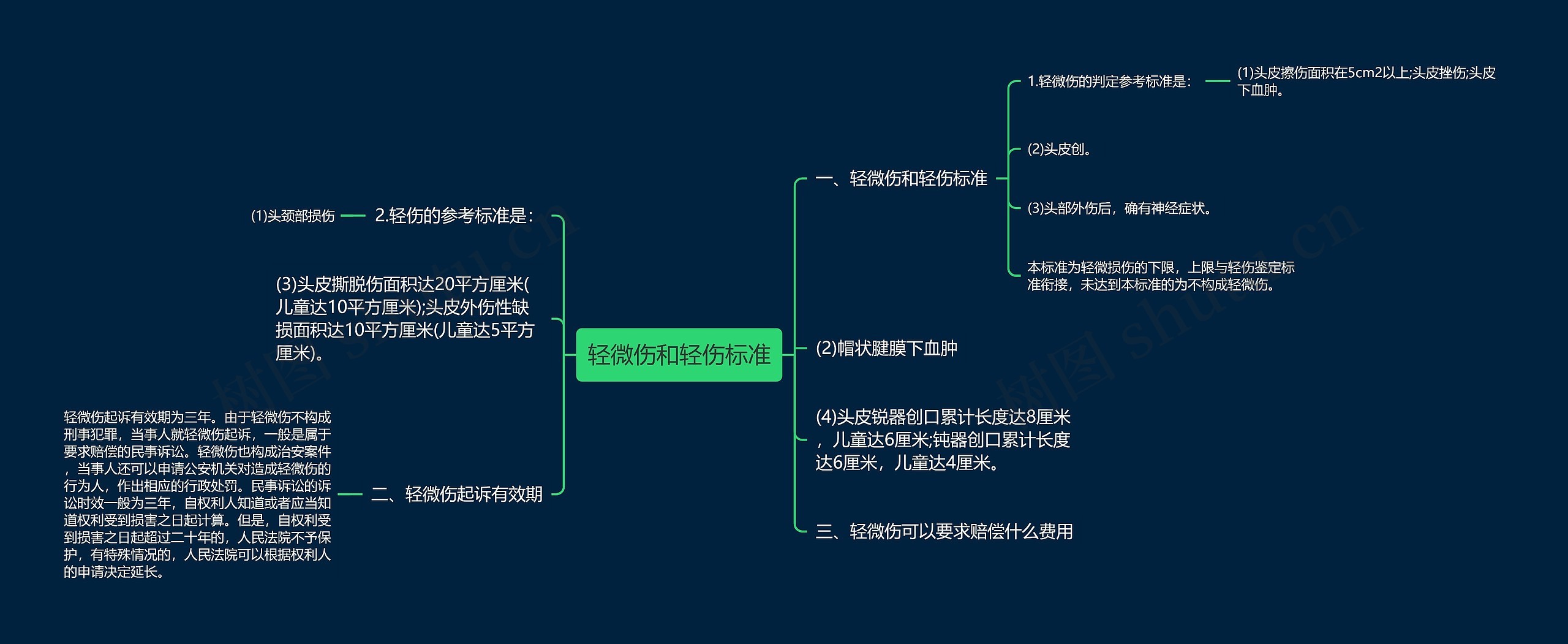 轻微伤和轻伤标准

一、轻微伤和轻伤标准

1.轻微伤的判定参考标准是：

(1)头皮擦伤面积在5cm2以上;头皮挫伤;头皮下血肿。

(2)头皮创。

(3)头部外伤后，确有神经症状。

本标准为轻微损伤的下限，上限与轻伤鉴定标准衔接，未达到本标准的为不构成轻微伤。

(2)帽状腱膜下血肿

(4)头皮锐器创口累计长度达8厘米，儿童达6厘米;钝器创口累计长度达6厘米，儿童达4厘米。

三、轻微伤可以要求赔偿什么费用

2.轻伤的参考标准是：

(1)头颈部损伤

(3)头皮撕脱伤面积达20平方厘米(儿童达10平方厘米);头皮外伤性缺损面积达10平方厘米(儿童达5平方厘米)。

二、轻微伤起诉有效期

轻微伤起诉有效期为三年。由于轻微伤不构成刑事犯罪，当事人就轻微伤起诉，一般是属于要求赔偿的民事诉讼。轻微伤也构成治安案件，当事人还可以申请公安机关对造成轻微伤的行为人，作出相应的行政处罚。民事诉讼的诉讼时效一般为三年，自权利人知道或者应当知道权利受到损害之日起计算。但是，自权利受到损害之日起超过二十年的，人民法院不予保护，有特殊情况的，人民法院可以根据权利人的申请决定延长。

树图 shutu.cn

树图 shutu.cn